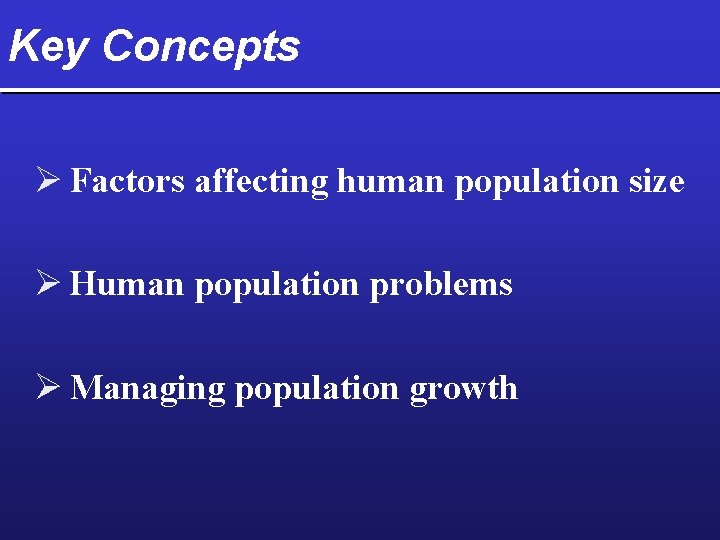 Key Concepts

➢ Factors affecting human population size

➢ Human population problems

➢ Managing population growth